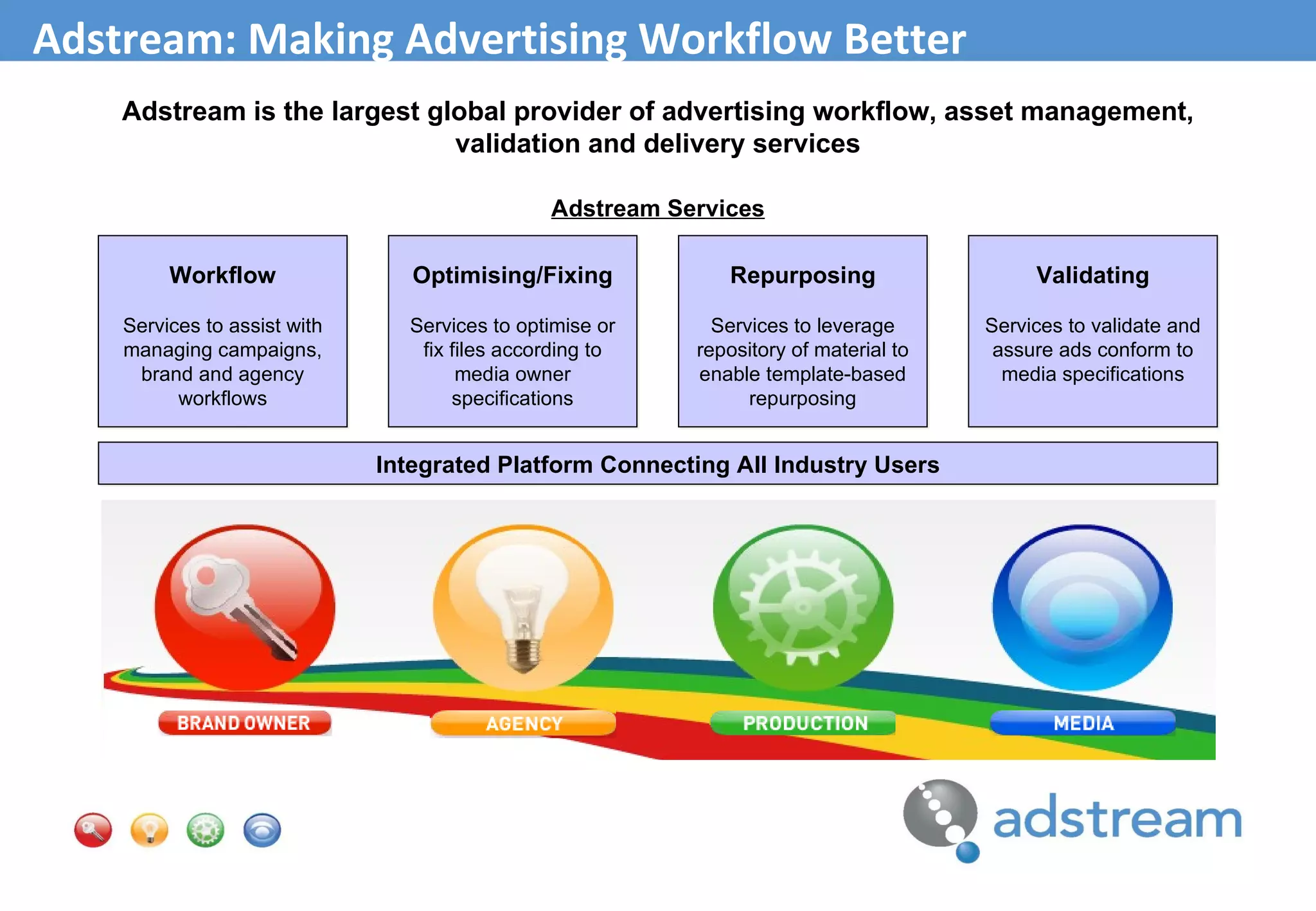 Adstream: Making Advertising Workflow Better

Adstream is the largest global provider of advertising workflow, asset management, validation and delivery services

Adstream Services

Workflow

Services to assist with managing campaigns, brand and agency workflows

Optimising/Fixing

Services to optimise or fix files according to media owner specifications

Repurposing

Services to leverage repository of material to enable template-based repurposing

Validating

Services to validate and assure ads conform to media specifications

Integrated Platform Connecting All Industry Users

BRAND OWNER

AGENCY

PRODUCTION

MEDIA

adstream